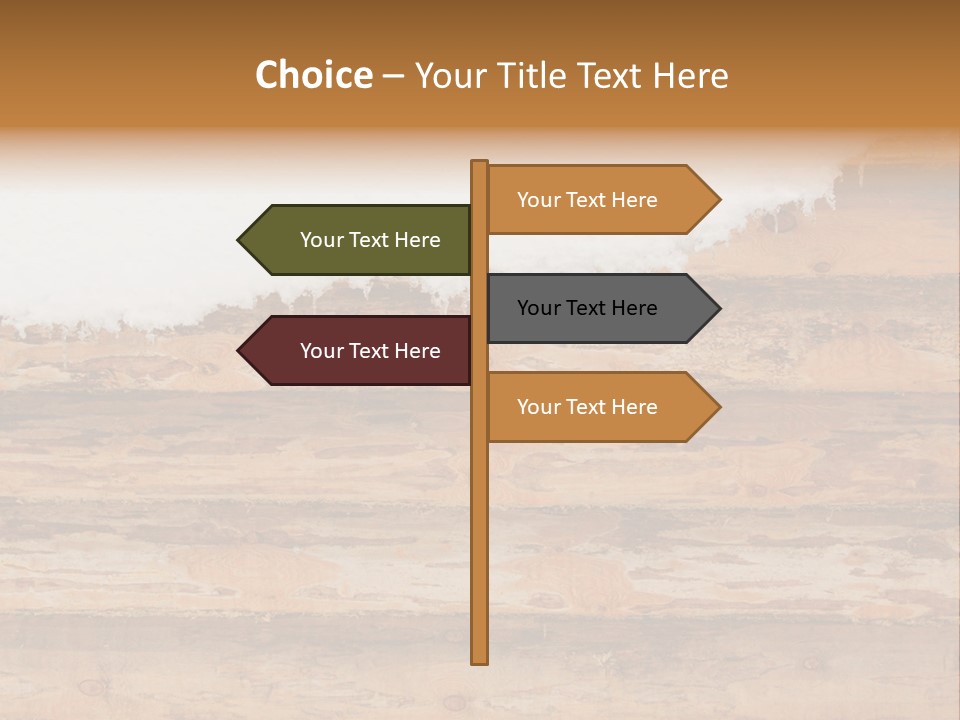 Choice – Your Title Text Here

Your Text Here

Your Text Here

Your Text Here

Your Text Here

Your Text Here